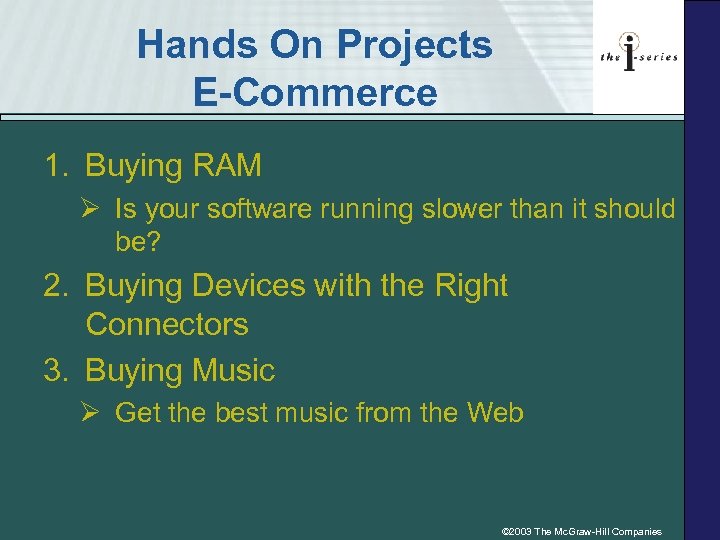 Hands On Projects
E-Commerce

the i-series

1. Buying RAM
➢ Is your software running slower than it should be?
2. Buying Devices with the Right Connectors
3. Buying Music
➢ Get the best music from the Web

©2003 The McGraw-Hill Companies